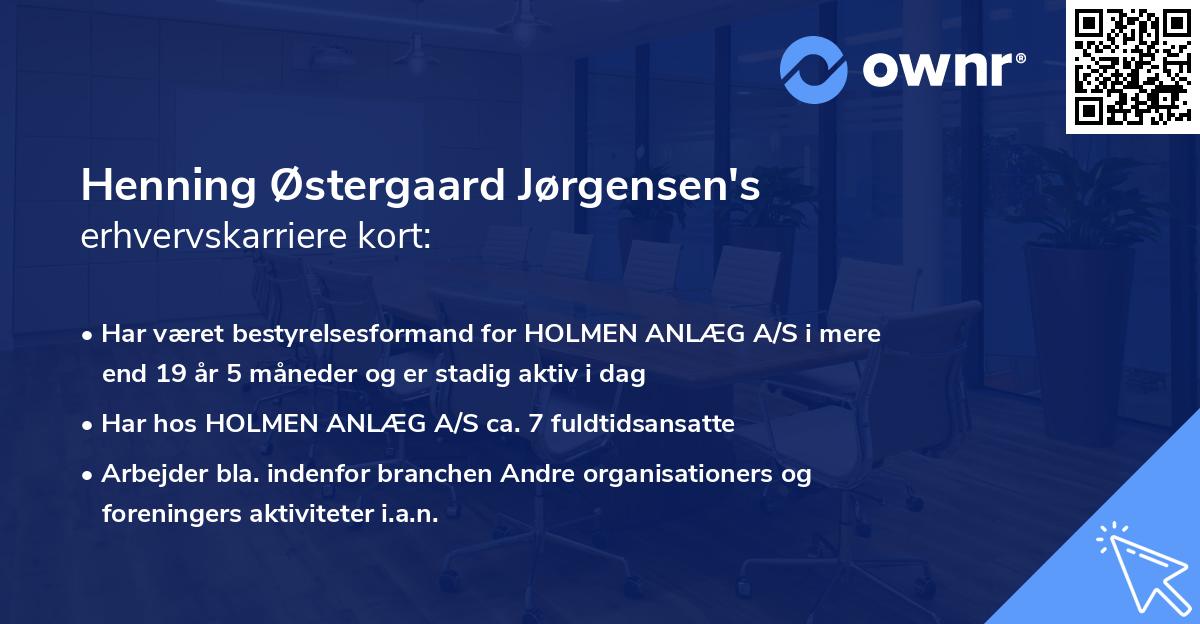 ownr®

Henning Østergaard Jørgensen's
erhvervskarriere kort:

• Har været bestyrelsesformand for HOLMEN ANLÆG A/S i mere end 19 år 5 måneder og er stadig aktiv i dag

• Har hos HOLMEN ANLÆG A/S ca. 7 fuldtidsansatte

• Arbejder bla. indenfor branchen Andre organisationers og foreningers aktiviteter i.a.n.